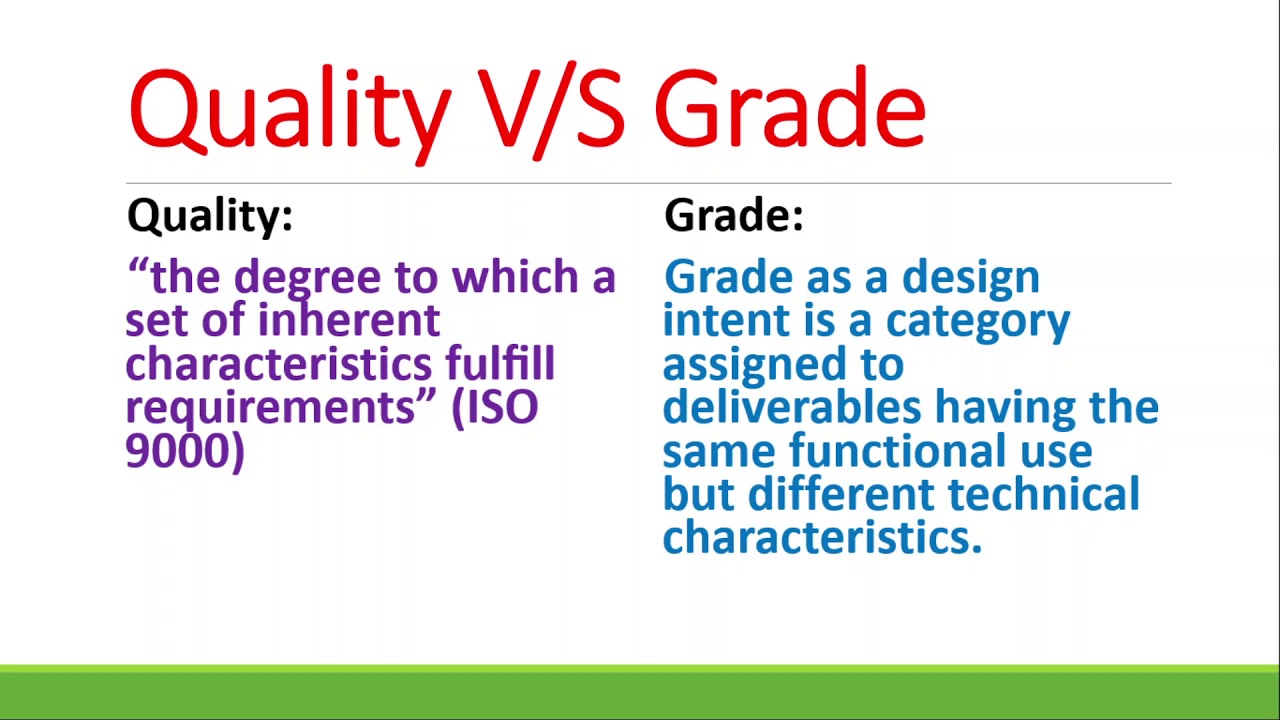 Quality V/S Grade

Quality:

“the degree to which a set of inherent characteristics fulfill requirements” (ISO 9000)

Grade:

Grade as a design intent is a category assigned to deliverables having the same functional use but different technical characteristics.